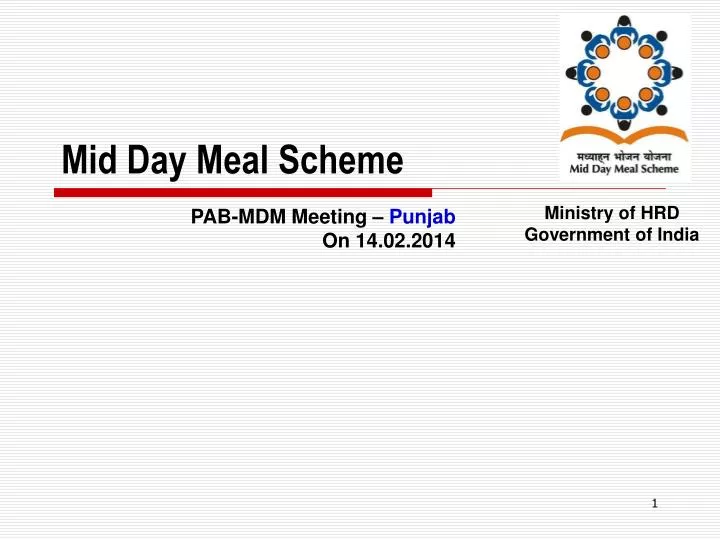 मध्याह्न भोजन योजना
Mid Day Meal Scheme

Mid Day Meal Scheme

PAB-MDM Meeting – Punjab
On 14.02.2014

Ministry of HRD
Government of India

1